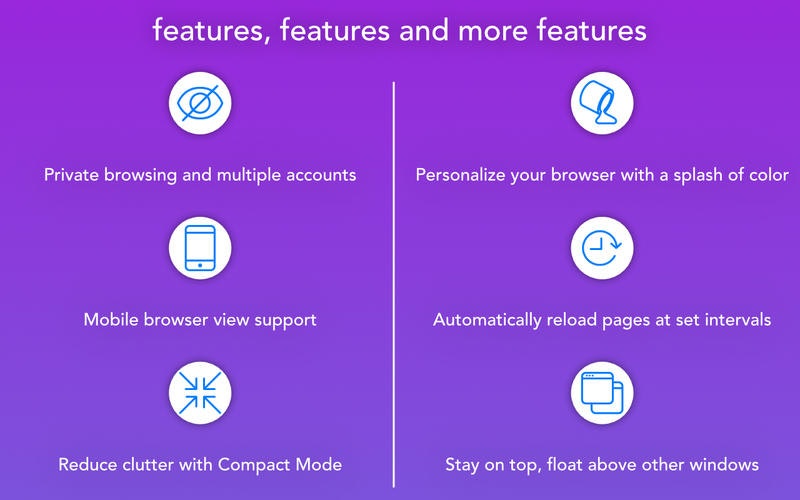 features, features and more features

Private browsing and multiple accounts

Mobile browser view support

Reduce clutter with Compact Mode

Personalize your browser with a splash of color

Automatically reload pages at set intervals

Stay on top, float above other windows